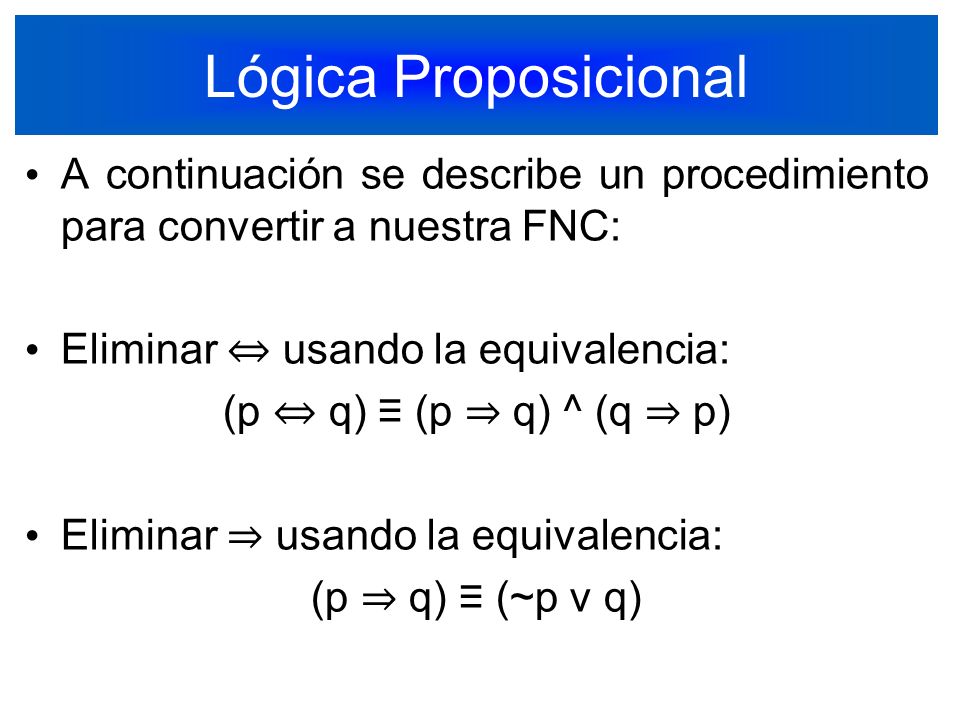 Lógica Proposicional

• A continuación se describe un procedimiento para convertir a nuestra FNC:

• Eliminar $\Leftrightarrow$ usando la equivalencia:

$(p \Leftrightarrow q) \equiv (p \Rightarrow q) \wedge (q \Rightarrow p)$

• Eliminar $\Rightarrow$ usando la equivalencia:

$(p \Rightarrow q) \equiv (\sim p \vee q)$